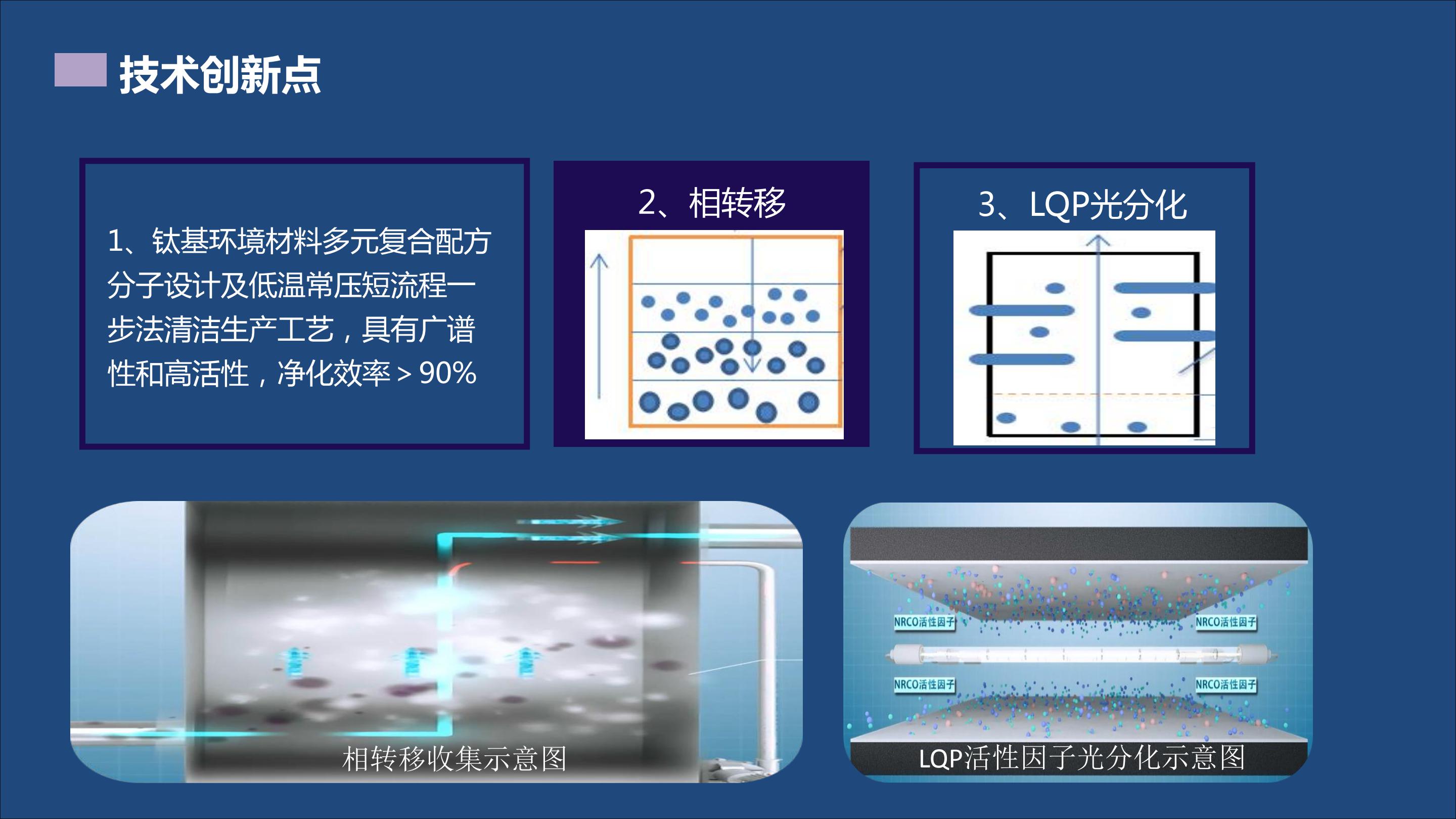 技术创新点

1、钛基环境材料多元复合配方分子设计及低温常压短流程一步法清洁生产工艺，具有广谱性和高活性，净化效率＞90%

2、相转移

3、LQP光分化

相转移收集示意图

NRCO活性因子

NRCO活性因子

NRCO活性因子

NRCO活性因子

LQP活性因子光分化示意图